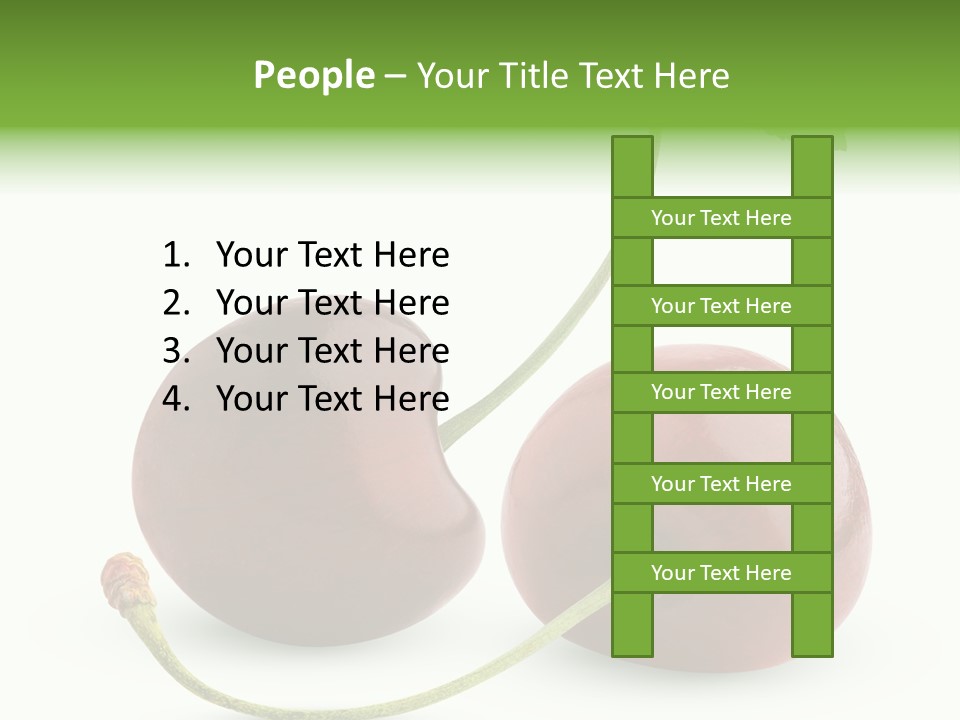 People – Your Title Text Here

1. Your Text Here
2. Your Text Here
3. Your Text Here
4. Your Text Here

Your Text Here

Your Text Here

Your Text Here

Your Text Here

Your Text Here